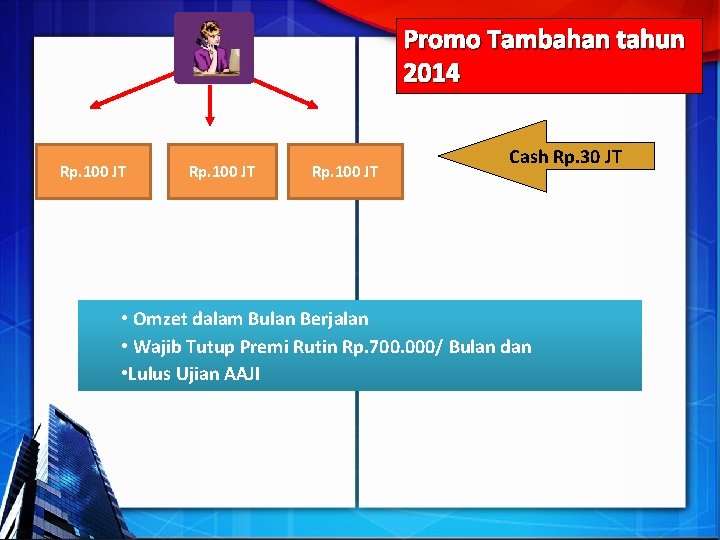 Promo Tambahan tahun 2014

Rp.100 JT

Rp.100 JT

Rp.100 JT

Cash Rp.30 JT

• Omzet dalam Bulan Berjalan
• Wajib Tutup Premi Rutin Rp.700.000/ Bulan dan
•Lulus Ujian AAJI